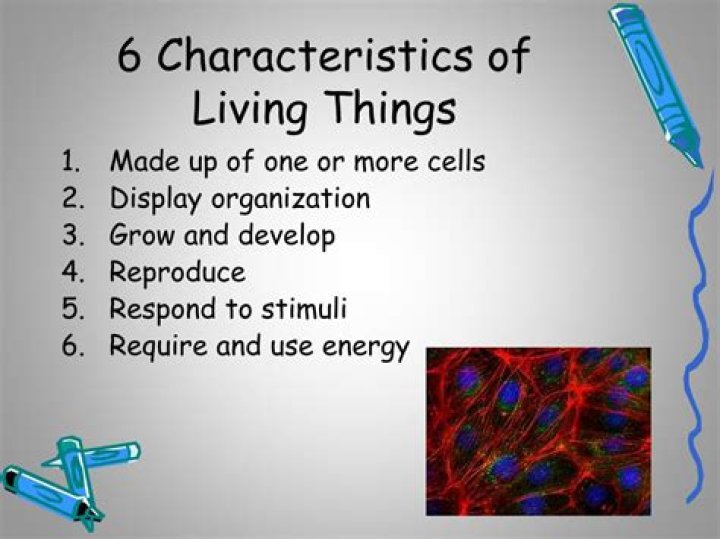 6 Characteristics of Living Things

1. Made up of one or more cells
2. Display organization
3. Grow and develop
4. Reproduce
5. Respond to stimuli
6. Require and use energy